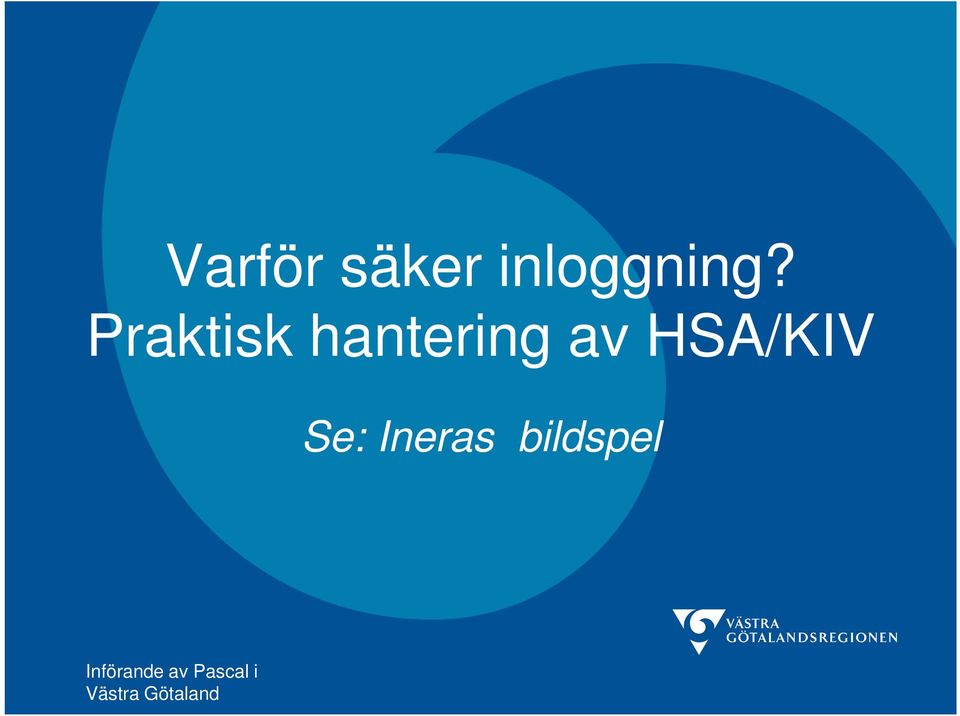 Varför säker inloggning?
Praktisk hantering av HSA/KIV

Se: Ineras bildspel

VÄSTRA GÖTALANDSREGIONEN

Införande av Pascal i Västra Götaland